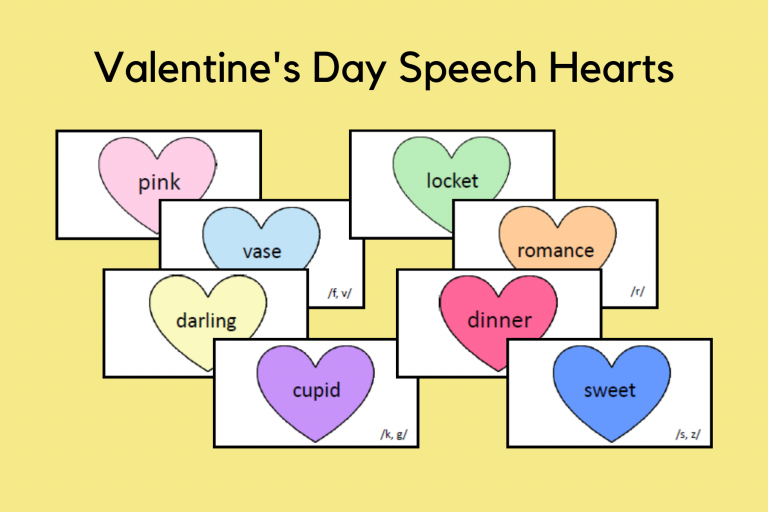 Valentine's Day Speech Hearts

pink

vase

/f, v/

darling

cupid

/k, g/

locket

romance

/r/

dinner

sweet

/s, z/